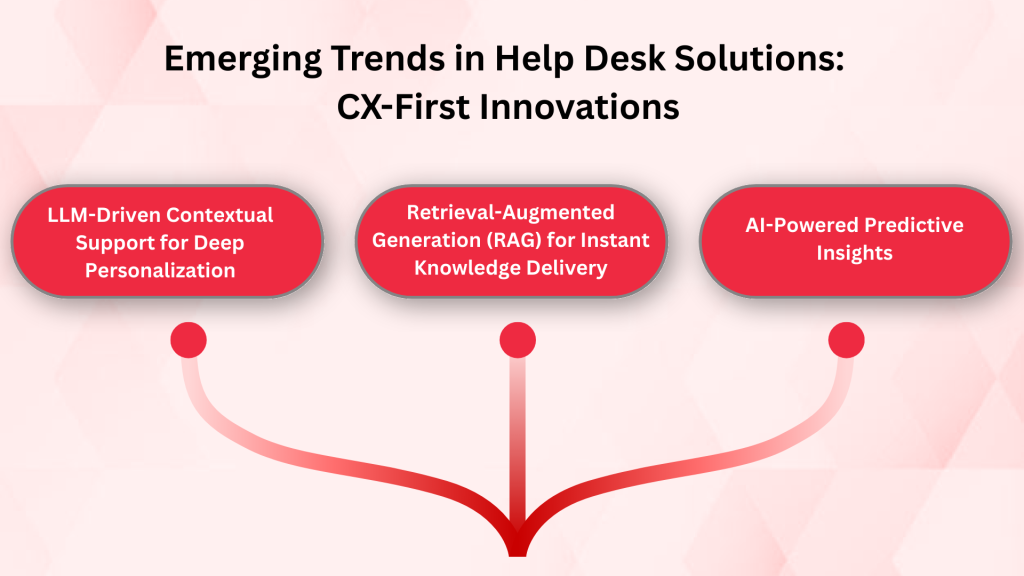 Emerging Trends in Help Desk Solutions: CX-First Innovations

LLM-Driven Contextual Support for Deep Personalization

Retrieval-Augmented Generation (RAG) for Instant Knowledge Delivery

AI-Powered Predictive Insights